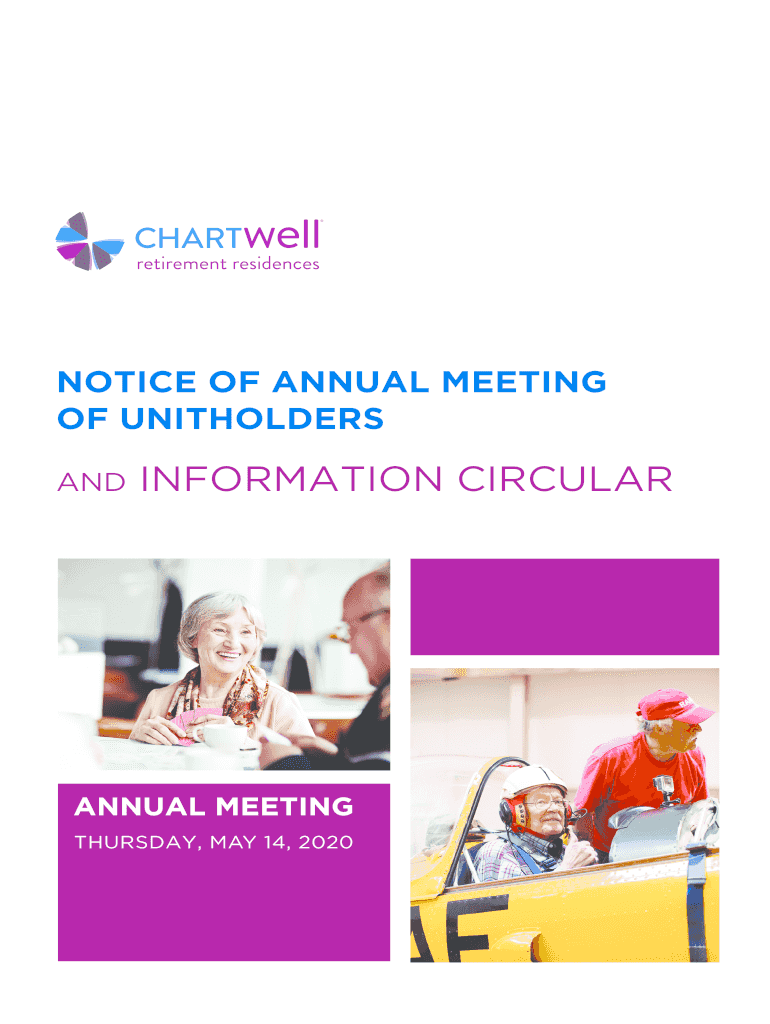 CHARTwell
retirement residences

NOTICE OF ANNUAL MEETING OF UNITHOLDERS

AND INFORMATION CIRCULAR

ANNUAL MEETING
THURSDAY, MAY 14, 2020

AF